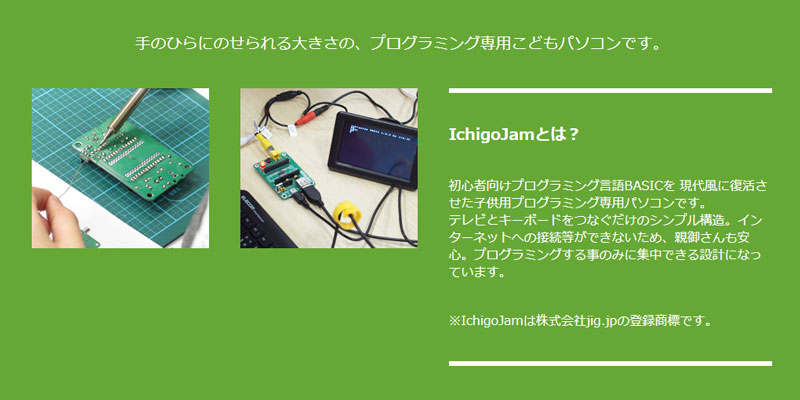 手のひらにのせられる大きさの、プログラミング専用こどもパソコンです。

IchigoJamとは？

初心者向けプログラミング言語BASICを 現代風に復活させた子供用プログラミング専用パソコンです。
テレビとキーボードをつなぐだけのシンプル構造。インターネットへの接続等ができないため、親御さんも安心。プログラミングする事のみに集中できる設計になっています。

※IchigoJamは株式会社jig.jpの登録商標です。